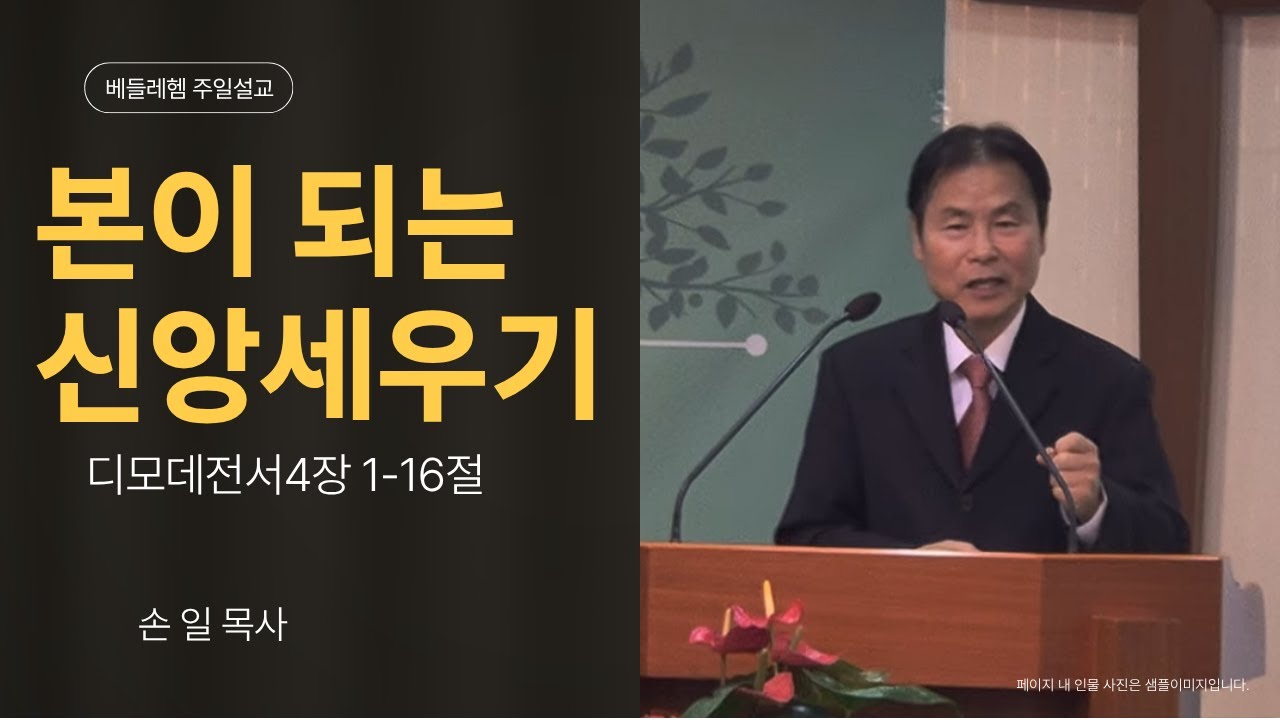 베들레헴 주일설교

본이 되는 신앙세우기

디모데전서4장 1-16절

손 일 목사

페이지 내 인물 사진은 샘플이미지입니다.